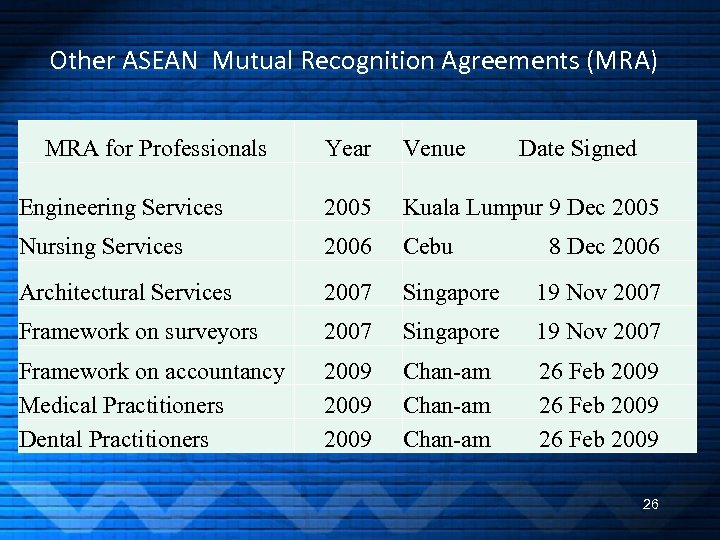 Other ASEAN Mutual Recognition Agreements (MRA)

| MRA for Professionals | Year | Venue | Date Signed |
|---|---|---|---|
| Engineering Services | 2005 | Kuala Lumpur | 9 Dec 2005 |
| Nursing Services | 2006 | Cebu | 8 Dec 2006 |
| Architectural Services | 2007 | Singapore | 19 Nov 2007 |
| Framework on surveyors | 2007 | Singapore | 19 Nov 2007 |
| Framework on accountancy | 2009 | Chan-am | 26 Feb 2009 |
| Medical Practitioners | 2009 | Chan-am | 26 Feb 2009 |
| Dental Practitioners | 2009 | Chan-am | 26 Feb 2009 |

26